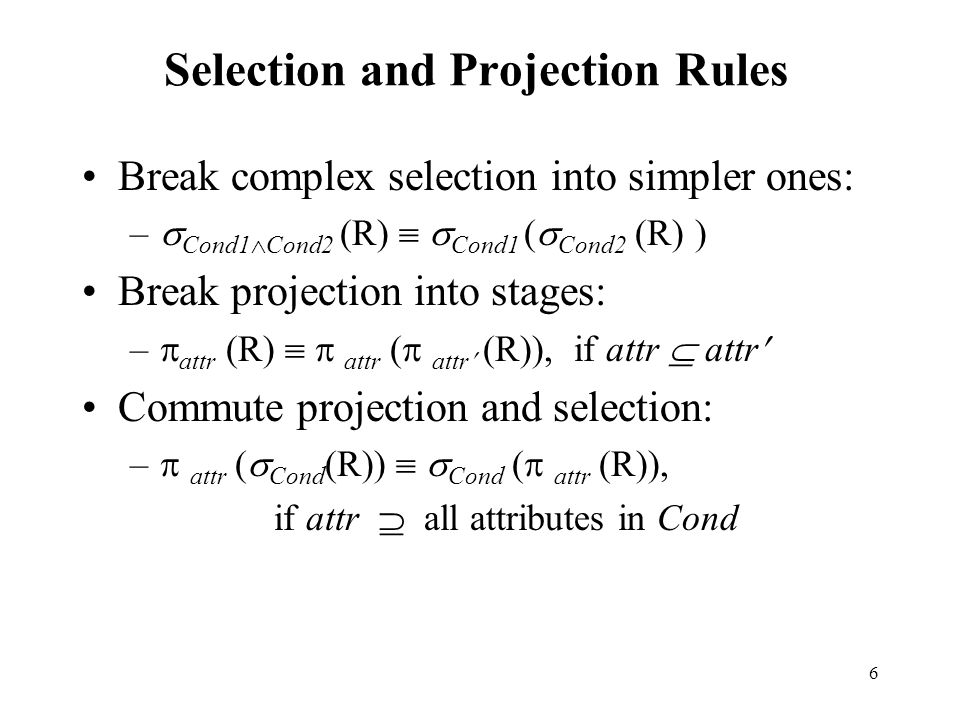 Selection and Projection Rules

• Break complex selection into simpler ones:

– $\sigma_{Cond1 \wedge Cond2}$ (R) $\equiv$ $\sigma_{Cond1}$ ($\sigma_{Cond2}$ (R) )

• Break projection into stages:

– $\pi_{attr}$ (R) $\equiv$ $\pi_{attr}$ ($\pi_{attr'}$ (R)), if $attr \subseteq attr'$

• Commute projection and selection:

– $\pi_{attr}$ ($\sigma_{Cond}$(R)) $\equiv$ $\sigma_{Cond}$ ($\pi_{attr}$ (R)), if $attr \supseteq$ all attributes in $Cond$

6